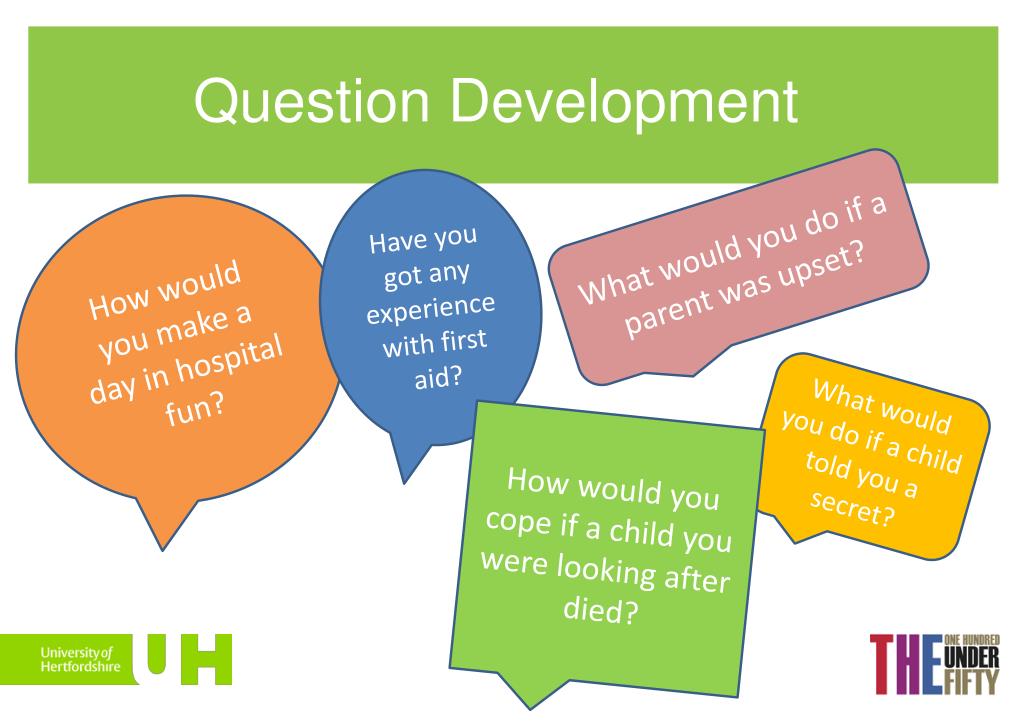 Question Development

How would you make a day in hospital fun?

Have you got any experience with first aid?

What would you do if a parent was upset?

What would you do if a child told you a secret?

How would you cope if a child you were looking after died?

University of Hertfordshire UH

THE ONE HUNDRED UNDER FIFTY